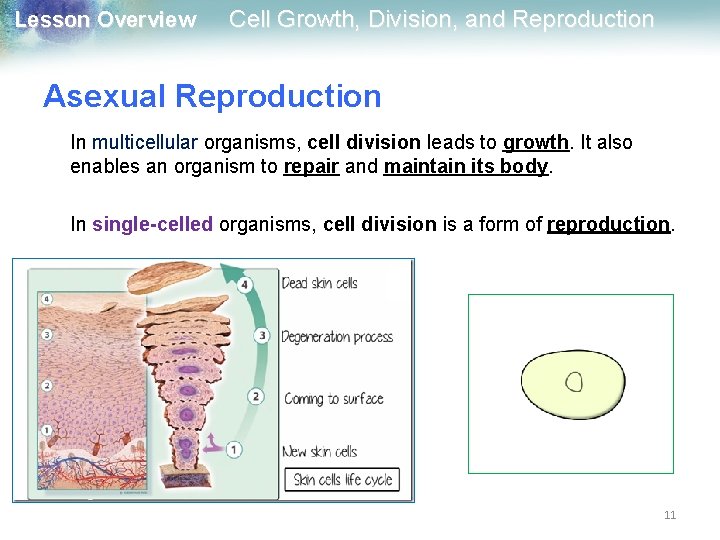 Lesson Overview Cell Growth, Division, and Reproduction

Asexual Reproduction

In multicellular organisms, cell division leads to growth. It also enables an organism to repair and maintain its body.

In single-celled organisms, cell division is a form of reproduction.

4
3
2
1
4 Dead skin cells
3 Degeneration process
2 Coming to surface
1 New skin cells
Skin cells life cycle

11